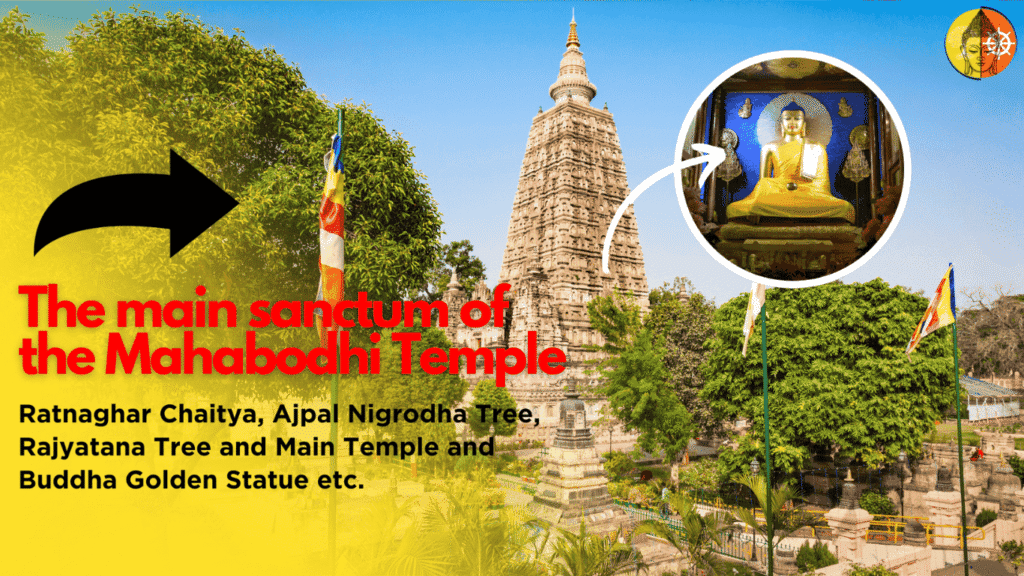 The main sanctum of the Mahabodhi Temple

Ratnaghar Chaitya, Ajpal Nigrodha Tree, Rajyatana Tree and Main Temple and Buddha Golden Statue etc.